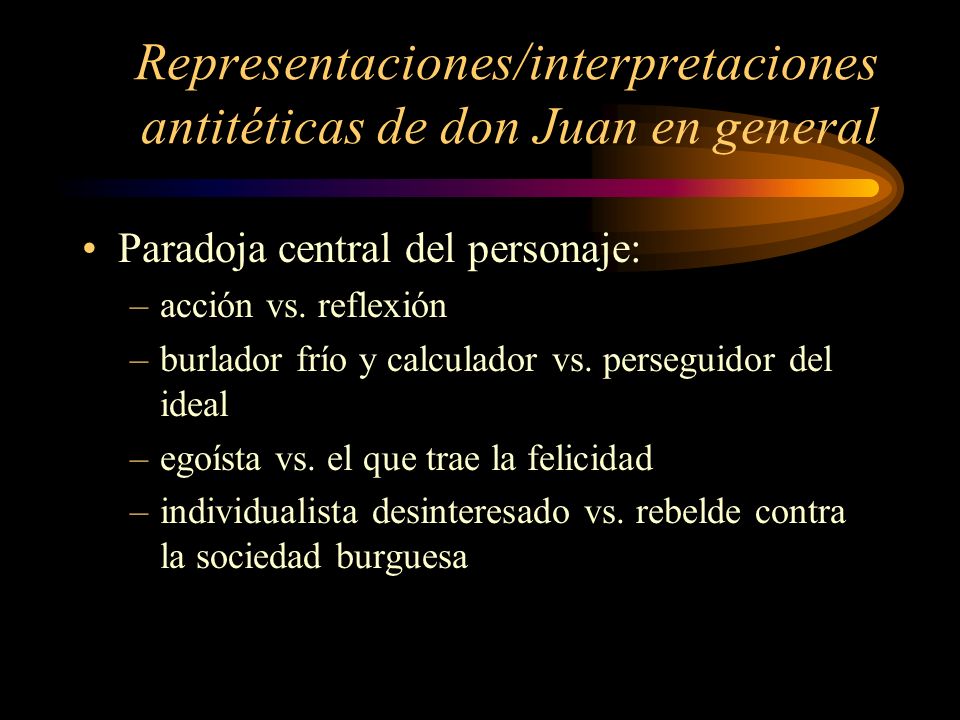 Representaciones/interpretaciones antitéticas de don Juan en general

• Paradoja central del personaje:
– acción vs. reflexión
– burlador frío y calculador vs. perseguidor del ideal
– egoísta vs. el que trae la felicidad
– individualista desinteresado vs. rebelde contra la sociedad burguesa